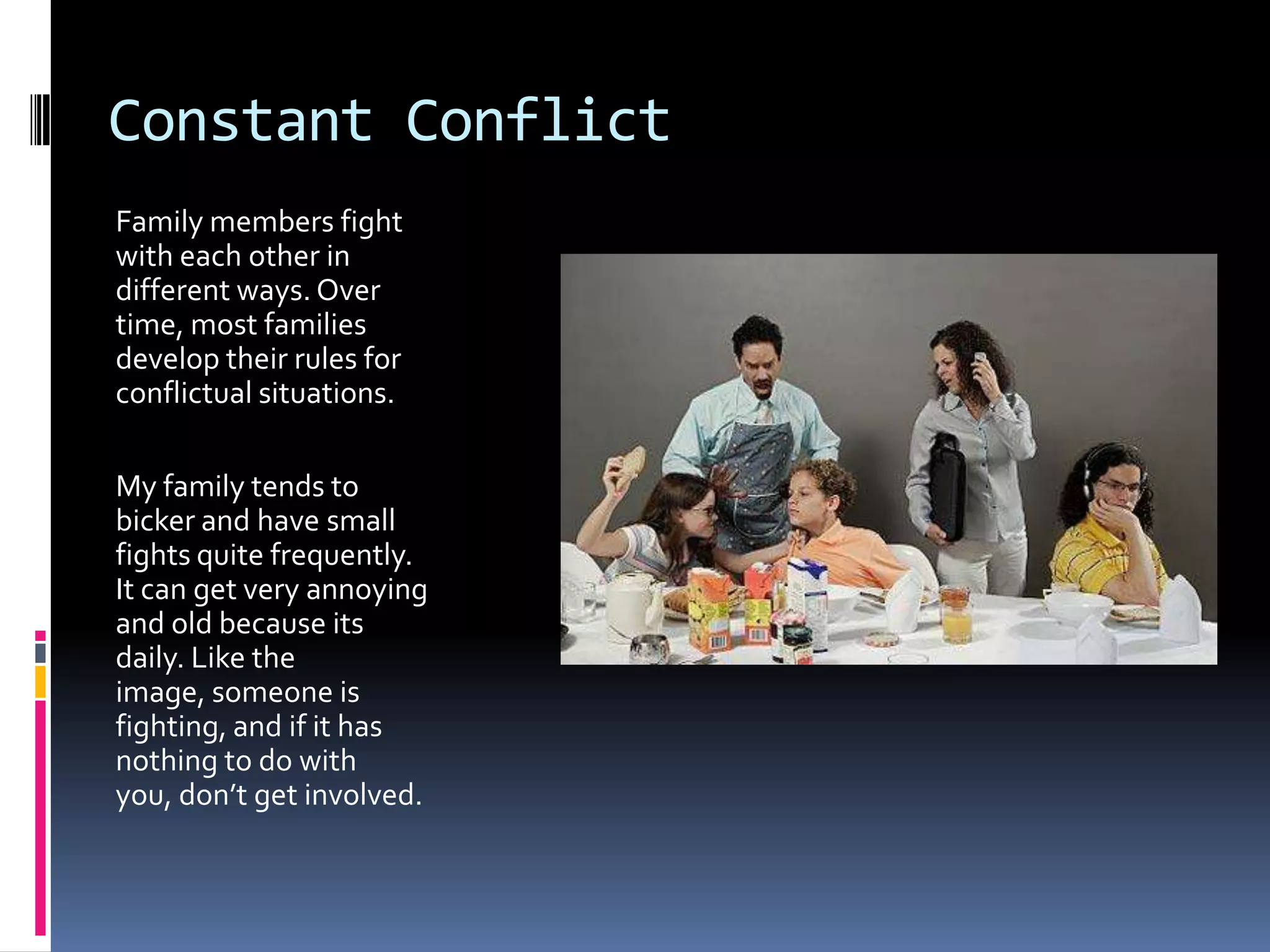 Constant Conflict

Family members fight with each other in different ways. Over time, most families develop their rules for conflictual situations.

My family tends to bicker and have small fights quite frequently. It can get very annoying and old because its daily. Like the image, someone is fighting, and if it has nothing to do with you, don't get involved.